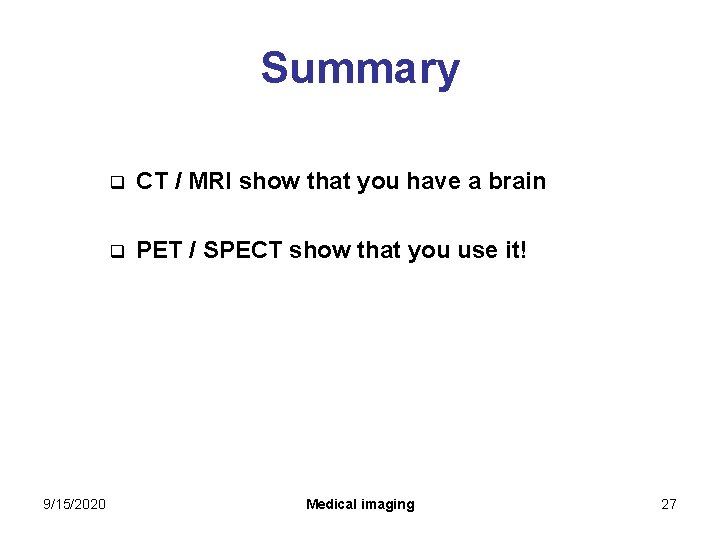 Summary

❑ CT / MRI show that you have a brain

❑ PET / SPECT show that you use it!

9/15/2020

Medical imaging

27